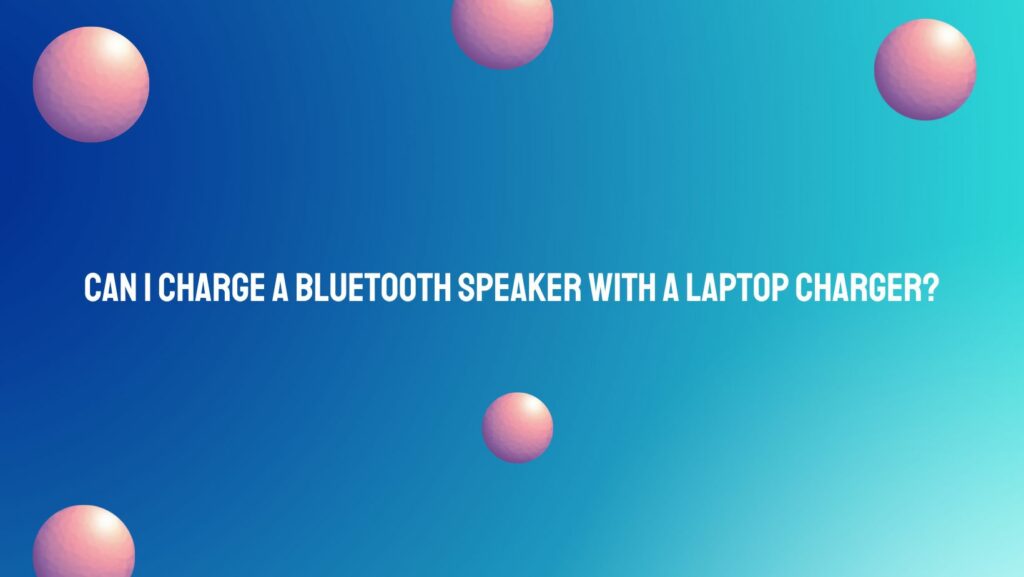 CAN I CHARGE A BLUETOOTH SPEAKER WITH A LAPTOP CHARGER?